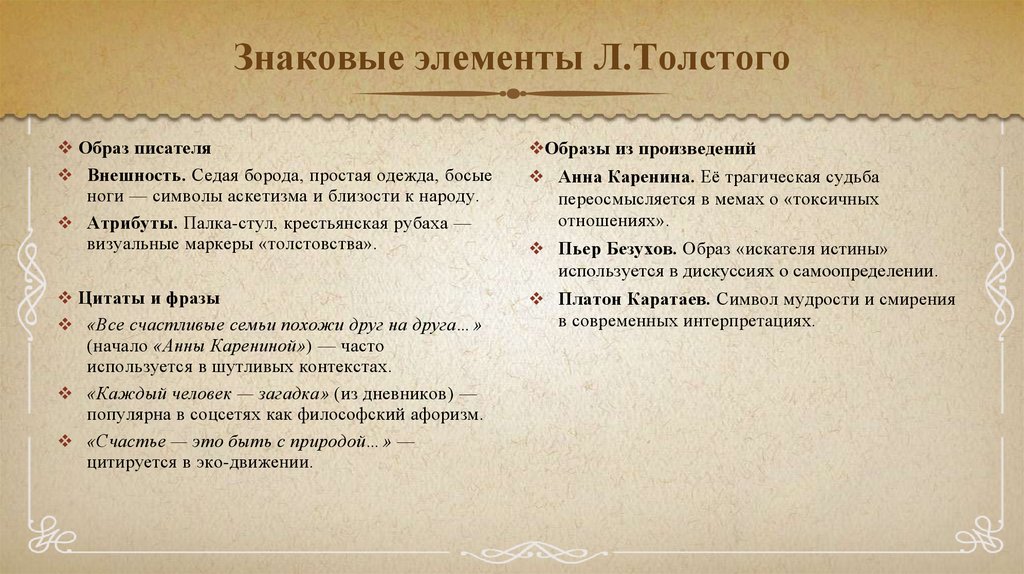 Знаковые элементы Л.Толстого

❖ Образ писателя
❖ Внешность. Седая борода, простая одежда, босые ноги — символы аскетизма и близости к народу.
❖ Атрибуты. Палка-стул, крестьянская рубаха — визуальные маркеры «толстовства».

❖ Цитаты и фразы
❖ «Все счастливые семьи похожи друг на друга…» (начало «Анны Карениной») — часто используется в шутливых контекстах.
❖ «Каждый человек — загадка» (из дневников) — популярна в соцсетях как философский афоризм.
❖ «Счастье — это быть с природой…» — цитируется в эко-движении.

❖Образы из произведений
❖ Анна Каренина. Её трагическая судьба переосмысляется в мемах о «токсичных отношениях».
❖ Пьер Безухов. Образ «искателя истины» используется в дискуссиях о самоопределении.
❖ Платон Каратаев. Символ мудрости и смирения в современных интерпретациях.